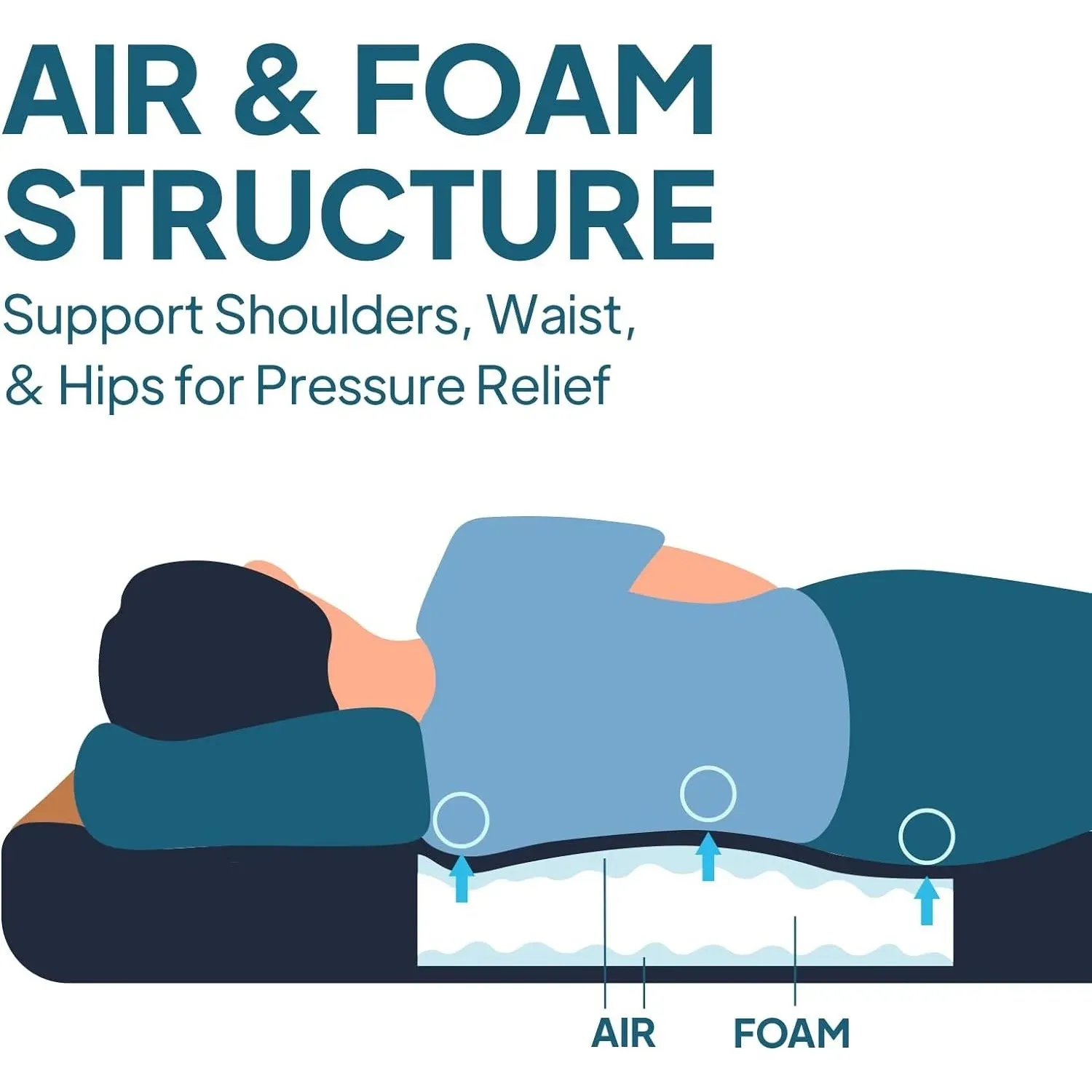 AIR & FOAM STRUCTURE

Support Shoulders, Waist, & Hips for Pressure Relief

AIR

FOAM